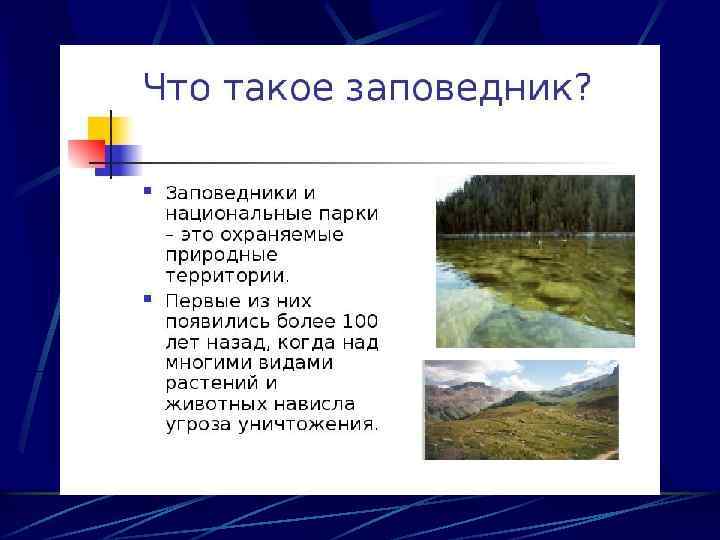 Что такое заповедник?

Заповедники и национальные парки – это охраняемые природные территории.

Первые из них появились более 100 лет назад, когда над многими видами растений и животных нависла угроза уничтожения.